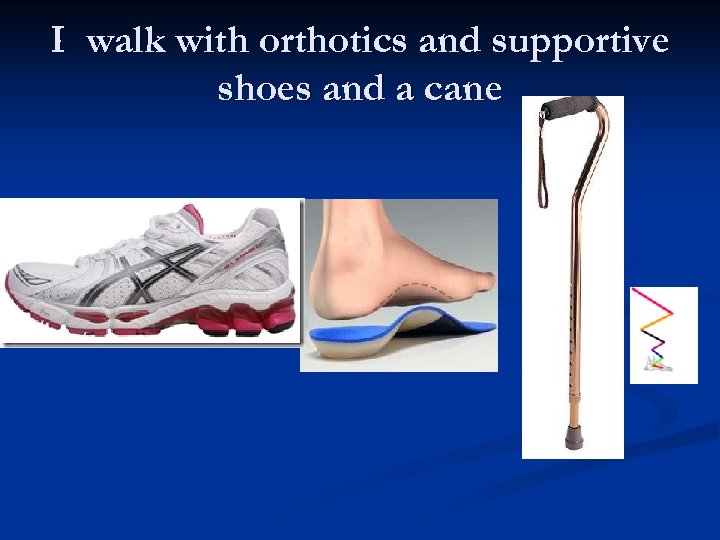 I walk with orthotics and supportive shoes and a cane